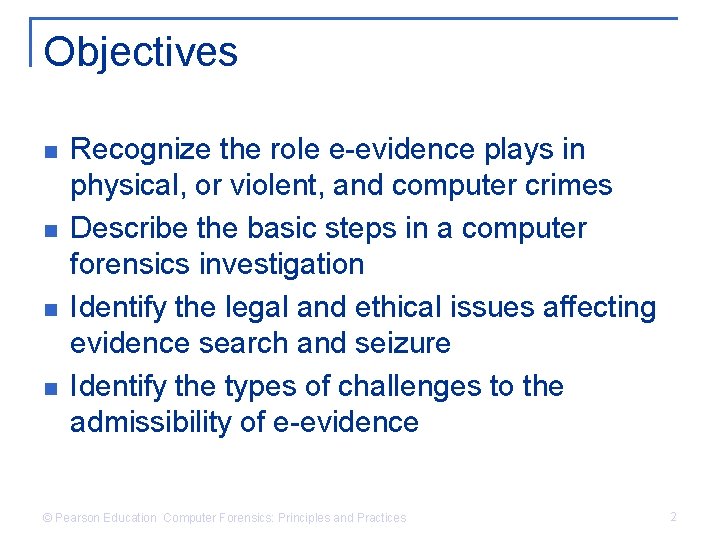 Objectives

- Recognize the role e-evidence plays in physical, or violent, and computer crimes
- Describe the basic steps in a computer forensics investigation
- Identify the legal and ethical issues affecting evidence search and seizure
- Identify the types of challenges to the admissibility of e-evidence

© Pearson Education Computer Forensics: Principles and Practices

2